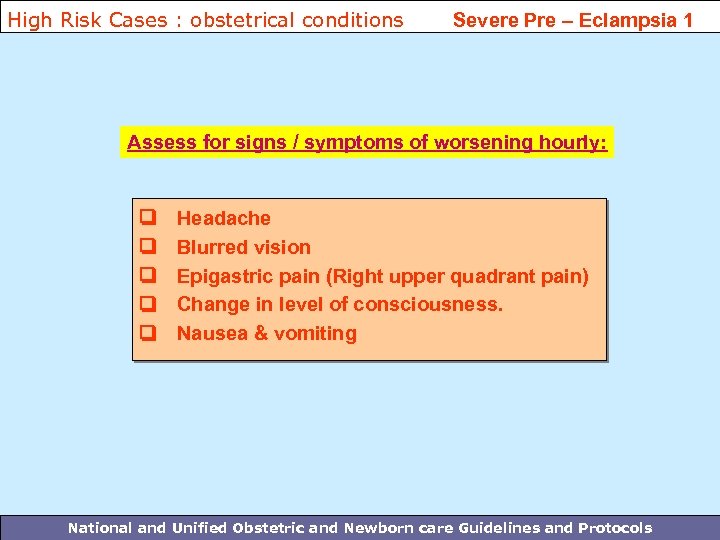 High Risk Cases : obstetrical conditions

Severe Pre – Eclampsia 1

Assess for signs / symptoms of worsening hourly:

❑ Headache
❑ Blurred vision
❑ Epigastric pain (Right upper quadrant pain)
❑ Change in level of consciousness.
❑ Nausea & vomiting

National and Unified Obstetric and Newborn care Guidelines and Protocols